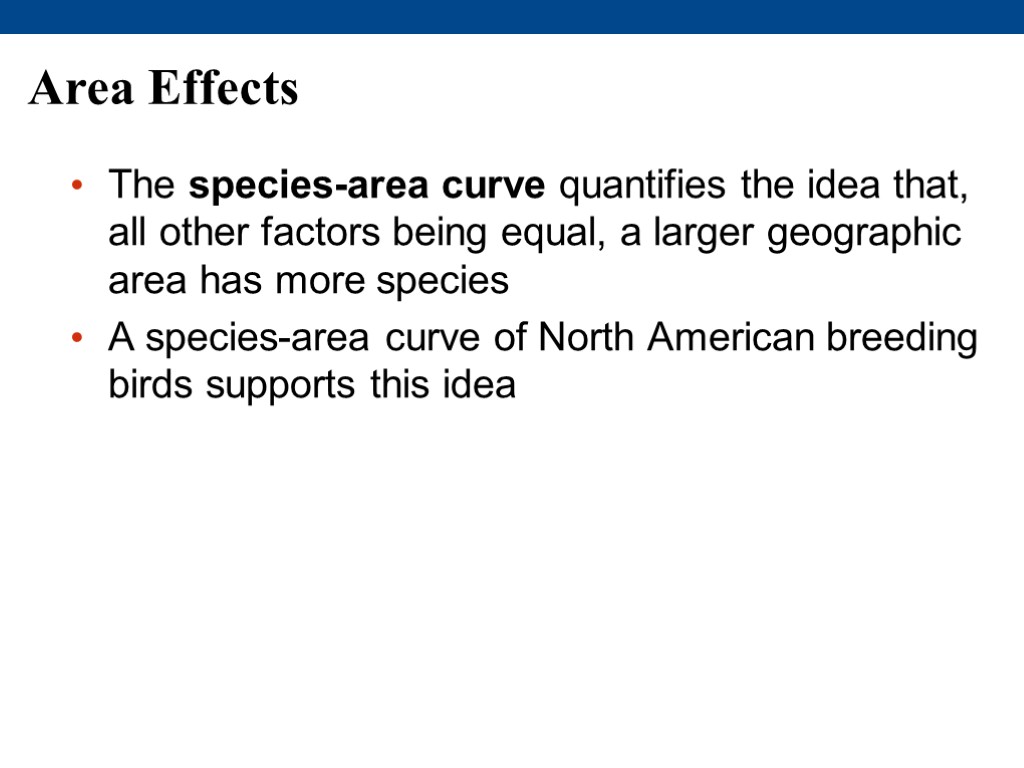 Area Effects

• The species-area curve quantifies the idea that, all other factors being equal, a larger geographic area has more species

• A species-area curve of North American breeding birds supports this idea